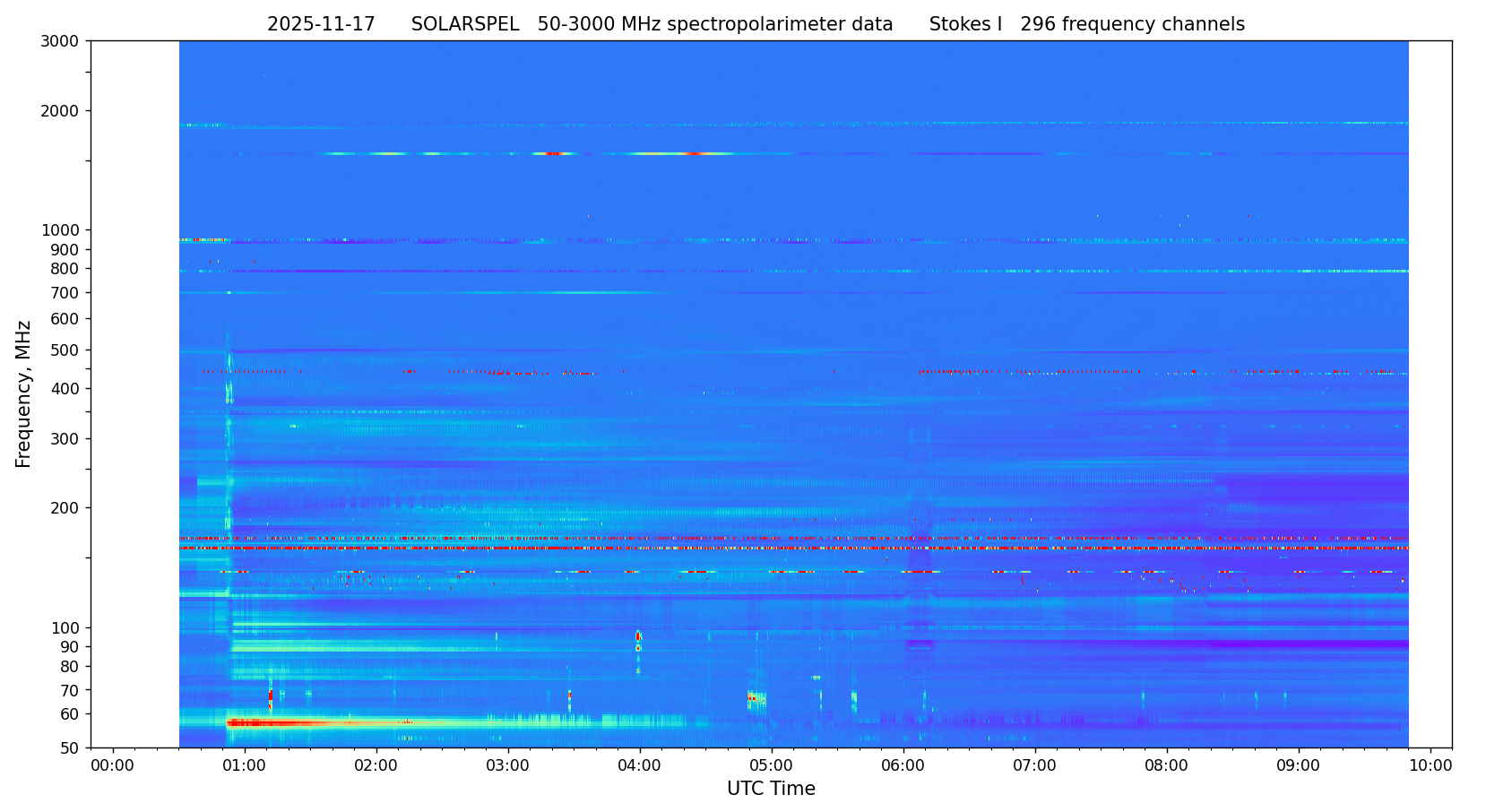 2025-11-17 SOLARSPEL 50-3000 MHz spectropolarimeter data Stokes I 296 frequency channels

Frequency, MHz

3000
2000
1000
900
800
700
600
500
400
300
200
100
90
80
70
60
50

00:00 01:00 02:00 03:00 04:00 05:00 06:00 07:00 08:00 09:00 10:00

UTC Time